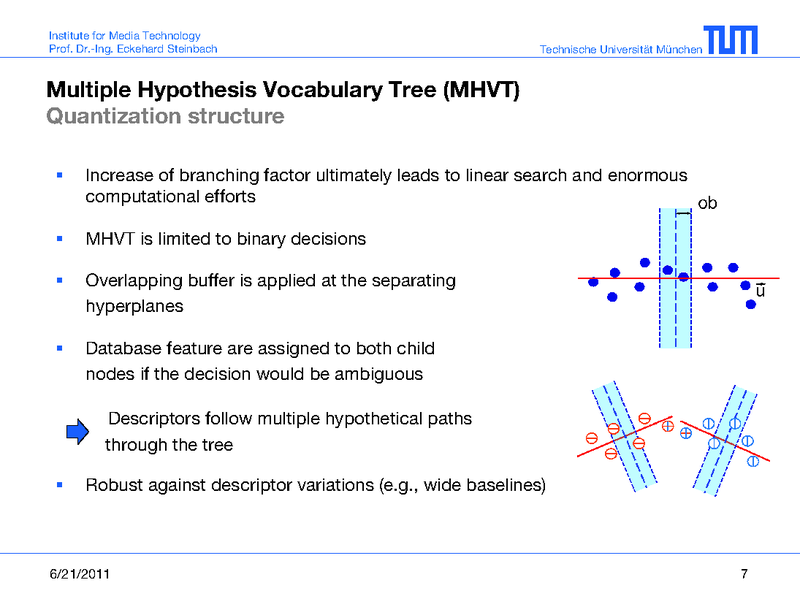 Institute for Media Technology
Prof. Dr.-Ing. Eckehard Steinbach

Technische Universität München TUM

Multiple Hypothesis Vocabulary Tree (MHVT)
Quantization structure

▪ Increase of branching factor ultimately leads to linear search and enormous computational efforts

▪ MHVT is limited to binary decisions

▪ Overlapping buffer is applied at the separating hyperplanes

▪ Database feature are assigned to both child nodes if the decision would be ambiguous

Descriptors follow multiple hypothetical paths through the tree

▪ Robust against descriptor variations (e.g., wide baselines)

ob

$\vec{u}$

6/21/2011

7